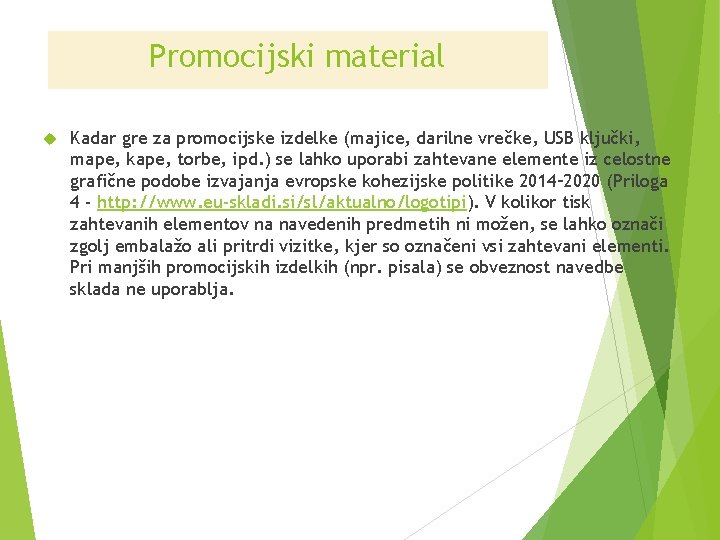 Promocijski material

Kadar gre za promocijske izdelke (majice, darilne vrečke, USB ključki, mape, kape, torbe, ipd.) se lahko uporabi zahtevane elemente iz celostne grafične podobe izvajanja evropske kohezijske politike 2014–2020 (Priloga 4 - http://www.eu-skladi.si/sl/aktualno/logotipi). V kolikor tisk zahtevanih elementov na navedenih predmetih ni možen, se lahko označi zgolj embalažo ali pritrdi vizitke, kjer so označeni vsi zahtevani elementi. Pri manjših promocijskih izdelkih (npr. pisala) se obveznost navedbe sklada ne uporablja.